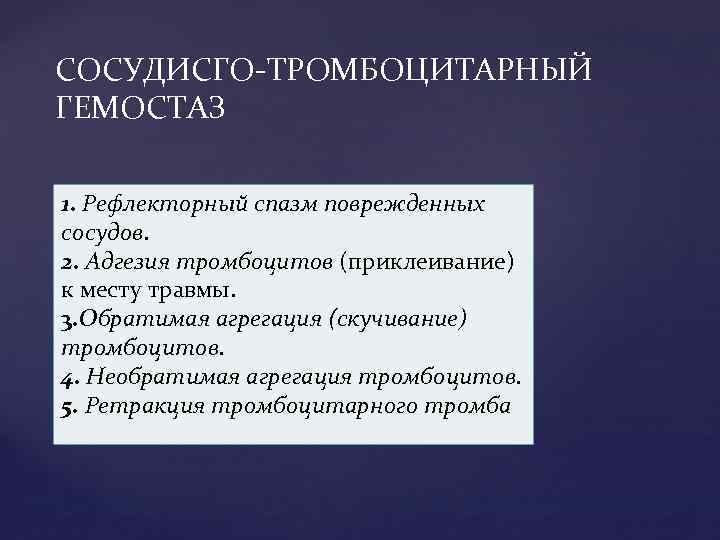 СОСУДИСГО-ТРОМБОЦИТАРНЫЙ ГЕМОСТАЗ

1. Рефлекторный спазм поврежденных сосудов.
2. Адгезия тромбоцитов (приклеивание) к месту травмы.
3.Обратимая агрегация (скучивание) тромбоцитов.
4. Необратимая агрегация тромбоцитов.
5. Ретракция тромбоцитарного тромба